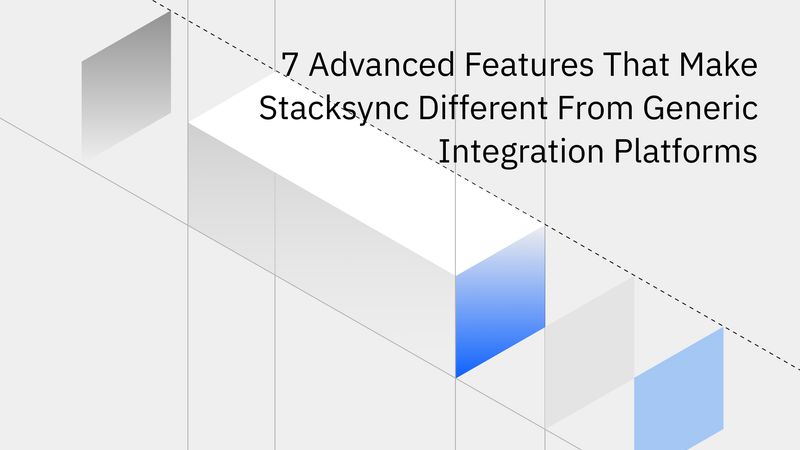 7 Advanced Features That Make Stacksync Different From Generic Integration Platforms